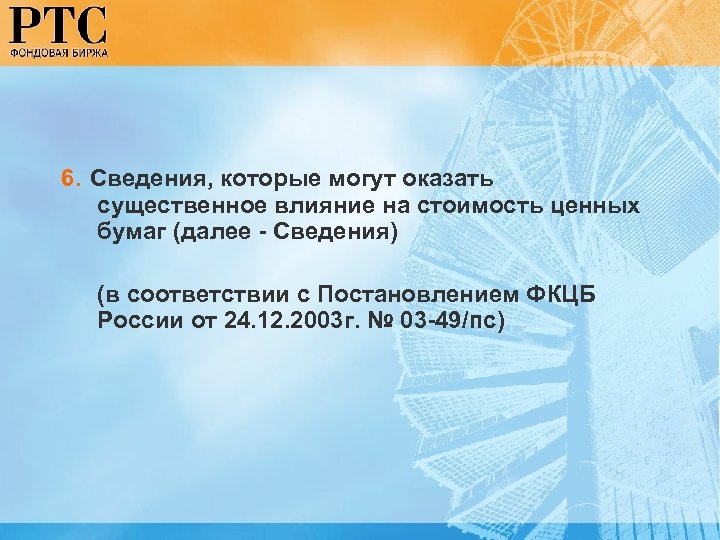 РТС
ФОНДОВАЯ БИРЖА

6. Сведения, которые могут оказать существенное влияние на стоимость ценных бумаг (далее - Сведения)

(в соответствии с Постановлением ФКЦБ России от 24.12.2003г. № 03-49/пс)